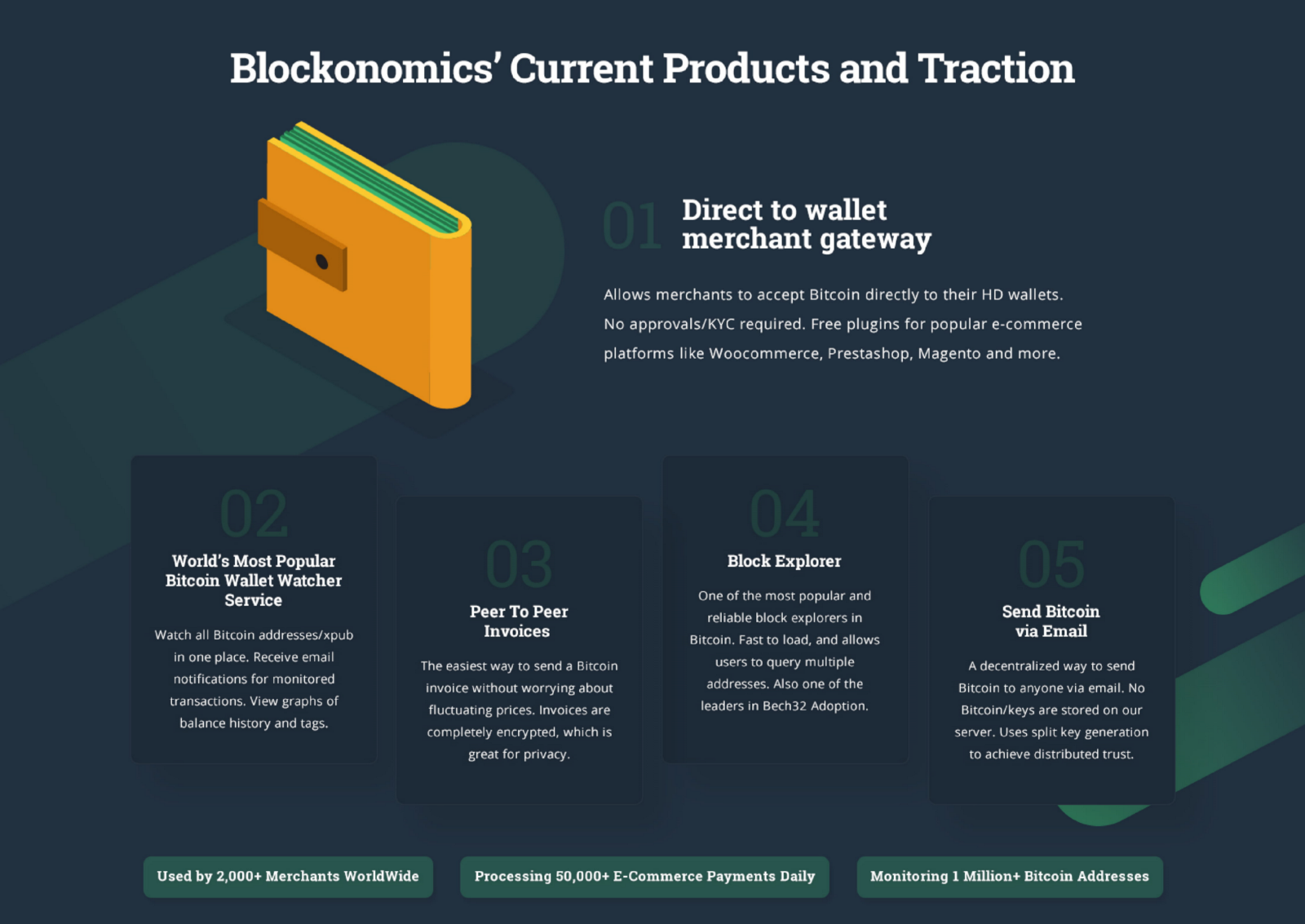 Blockonomics' Current Products and Traction

01 Direct to wallet merchant gateway

Allows merchants to accept Bitcoin directly to their HD wallets. No approvals/KYC required. Free plugins for popular e-commerce platforms like Woocommerce, Prestashop, Magento and more.

02
World's Most Popular Bitcoin Wallet Watcher Service

Watch all Bitcoin addresses/xpub in one place. Receive email notifications for monitored transactions. View graphs of balance history and tags.

03
Peer To Peer Invoices

The easiest way to send a Bitcoin invoice without worrying about fluctuating prices. Invoices are completely encrypted, which is great for privacy.

04
Block Explorer

One of the most popular and reliable block explorers in Bitcoin. Fast to load, and allows users to query multiple addresses. Also one of the leaders in Bech32 Adoption.

05
Send Bitcoin via Email

A decentralized way to send Bitcoin to anyone via email. No Bitcoin/keys are stored on our server. Uses split key generation to achieve distributed trust.

Used by 2,000+ Merchants WorldWide

Processing 50,000+ E-Commerce Payments Daily

Monitoring 1 Million+ Bitcoin Addresses